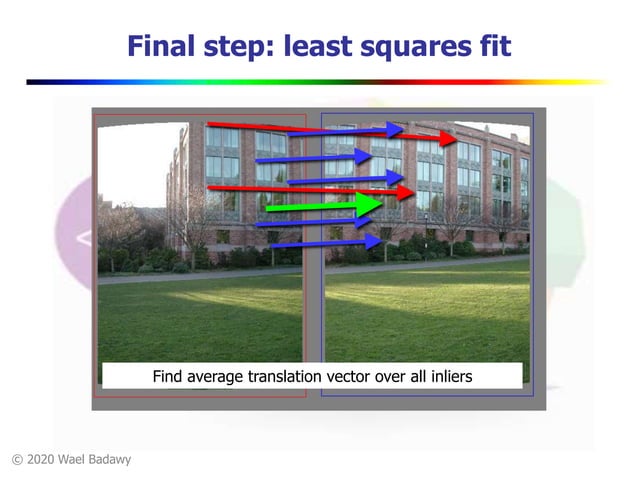 Final step: least squares fit

Find average translation vector over all inliers

© 2020 Wael Badawy